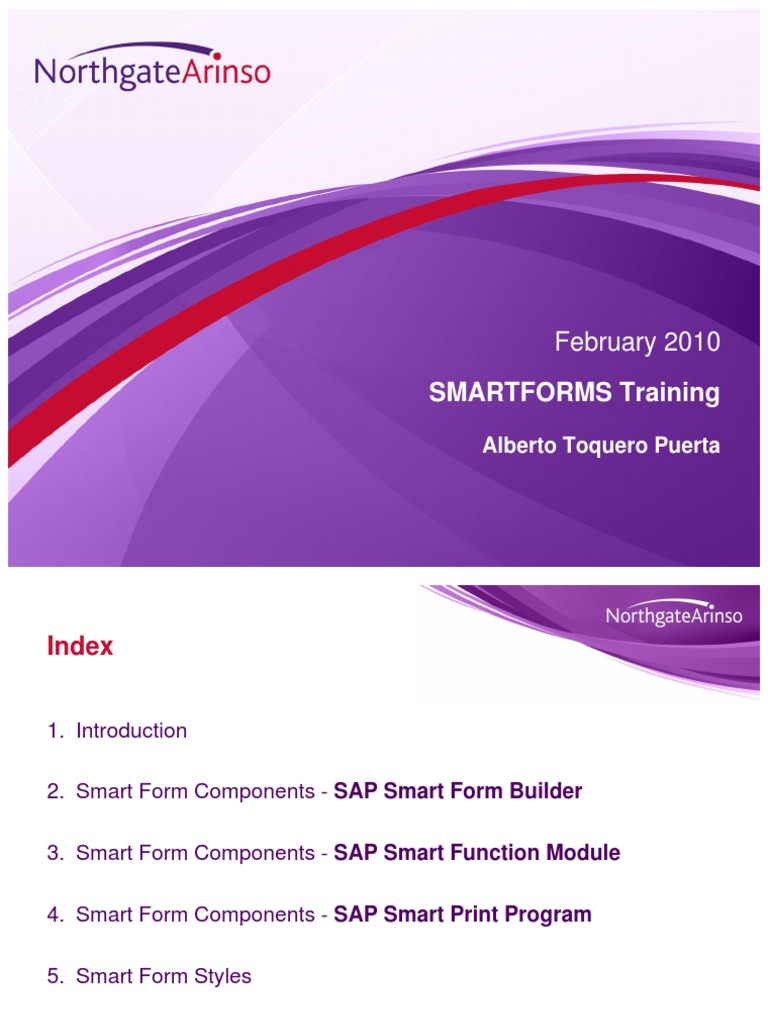 NorthgateArinso

February 2010

SMARTFORMS Training

Alberto Toquero Puerta

NorthgateArinso

Index

1. Introduction

2. Smart Form Components - SAP Smart Form Builder

3. Smart Form Components - SAP Smart Function Module

4. Smart Form Components - SAP Smart Print Program

5. Smart Form Styles